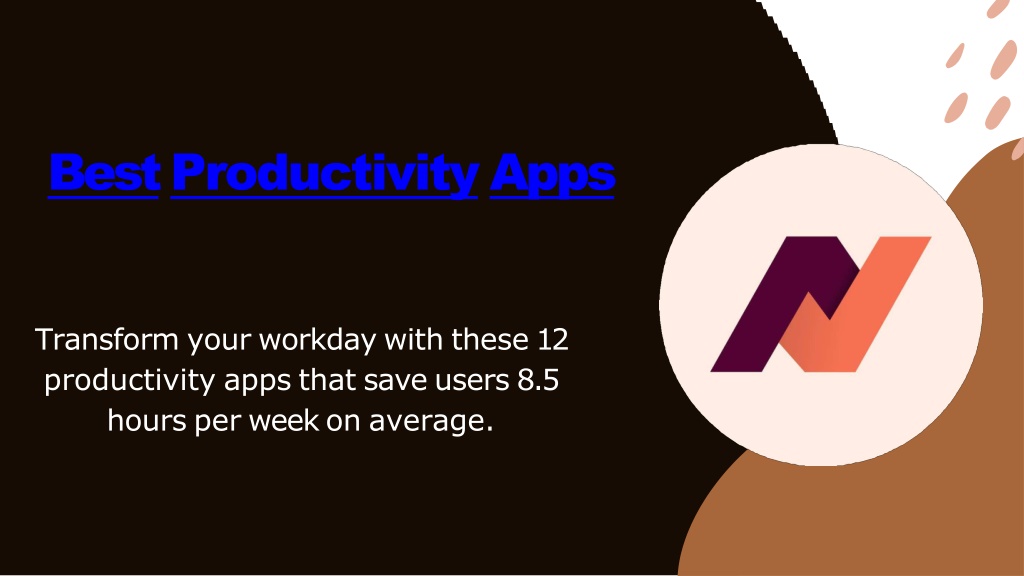 Best Productivity Apps

Transform your workday with these 12 productivity apps that save users 8.5 hours per week on average.